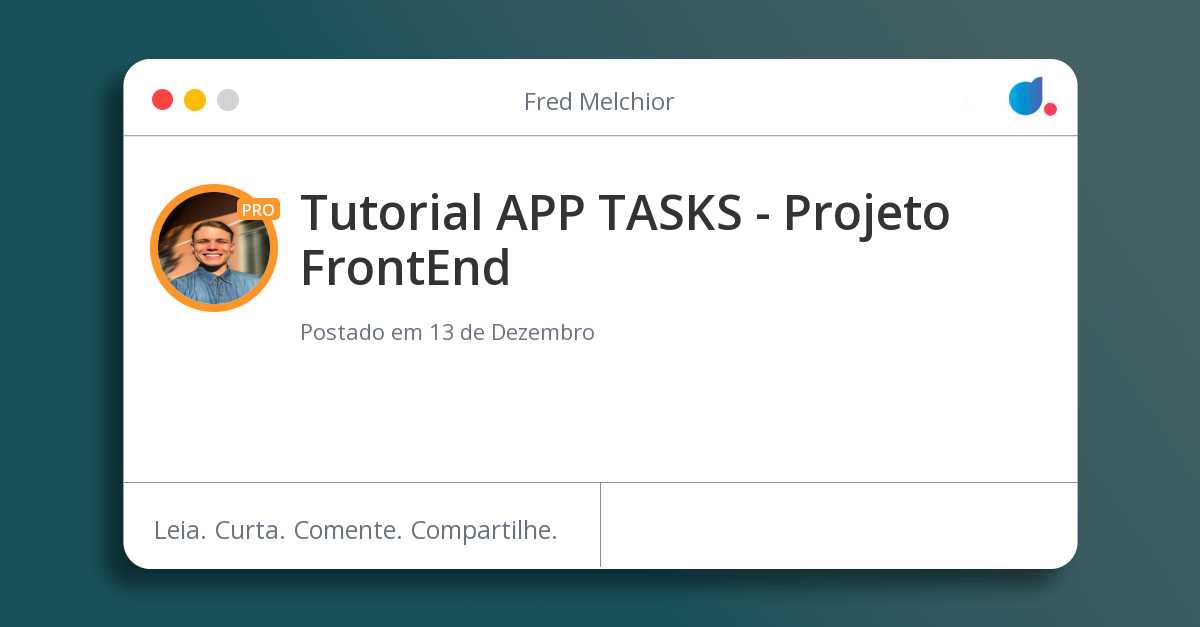 Fred Melchior

PRO

Tutorial APP TASKS - Projeto FrontEnd

Postado em 13 de Dezembro

Leia. Curta. Comente. Compartilhe.